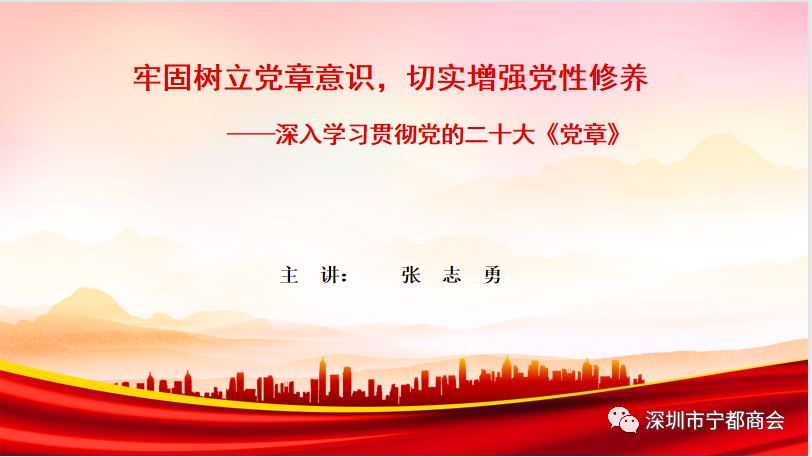 牢固树立党章意识，切实增强党性修养

——深入学习贯彻党的二十大《党章》

主 讲： 张 志 勇

深圳市宁都商会